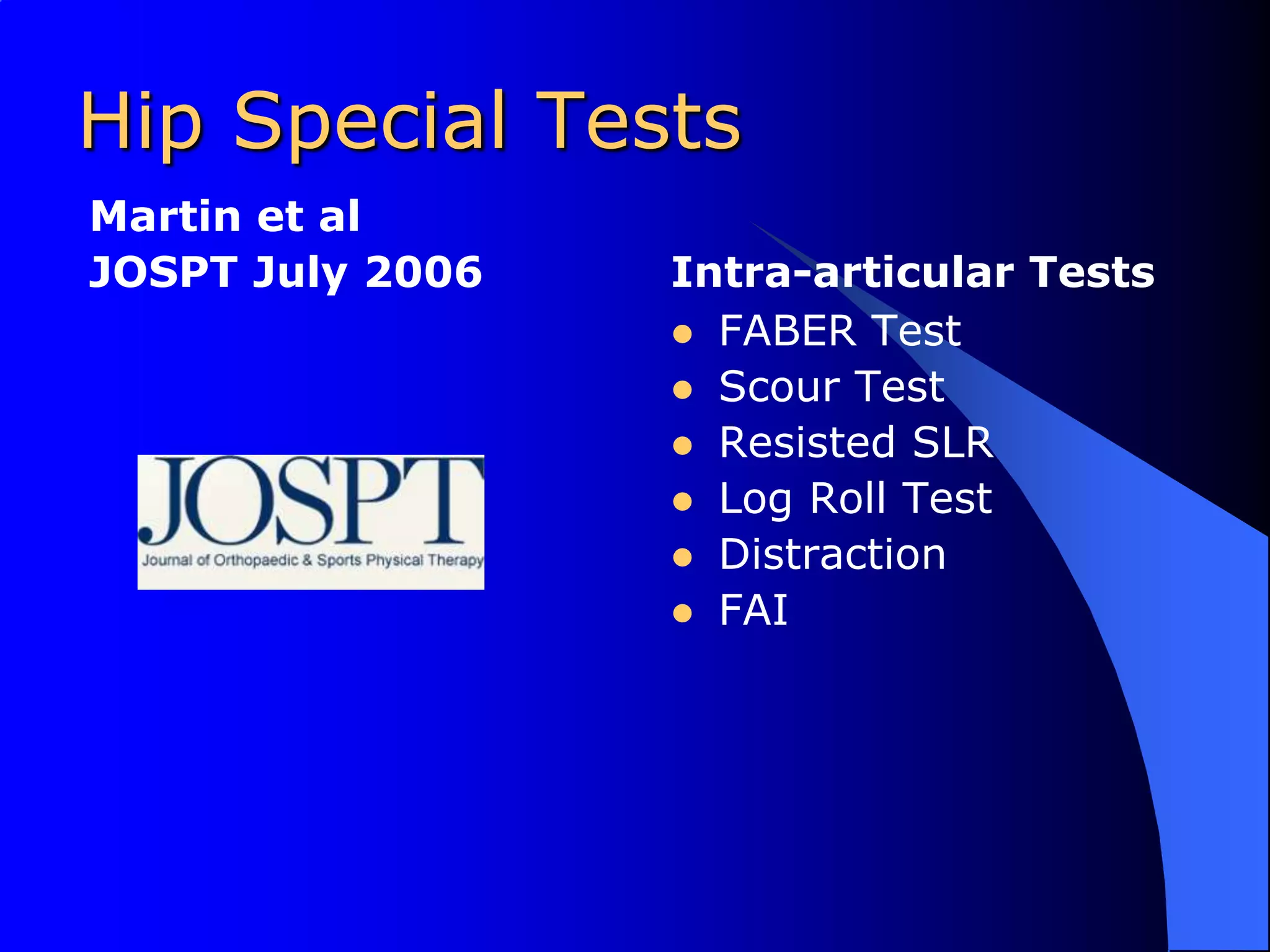 Hip Special Tests

Martin et al
JOSPT July 2006

JOSPT
Journal of Orthopaedic & Sports Physical Therapy

Intra-articular Tests
- FABER Test
- Scour Test
- Resisted SLR
- Log Roll Test
- Distraction
- FAI